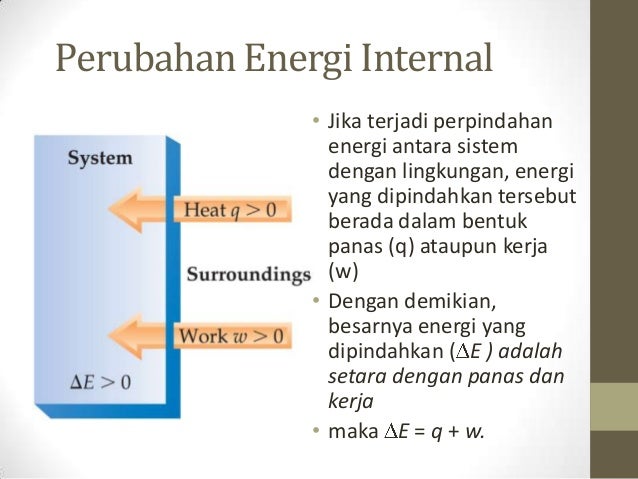 Perubahan Energi Internal

System

Heat $q > 0$

Surroundings

Work $w > 0$

$\Delta E > 0$

• Jika terjadi perpindahan energi antara sistem dengan lingkungan, energi yang dipindahkan tersebut berada dalam bentuk panas (q) ataupun kerja (w)
• Dengan demikian, besarnya energi yang dipindahkan ($\Delta E$ ) adalah setara dengan panas dan kerja
• maka $\Delta E = q + w$.